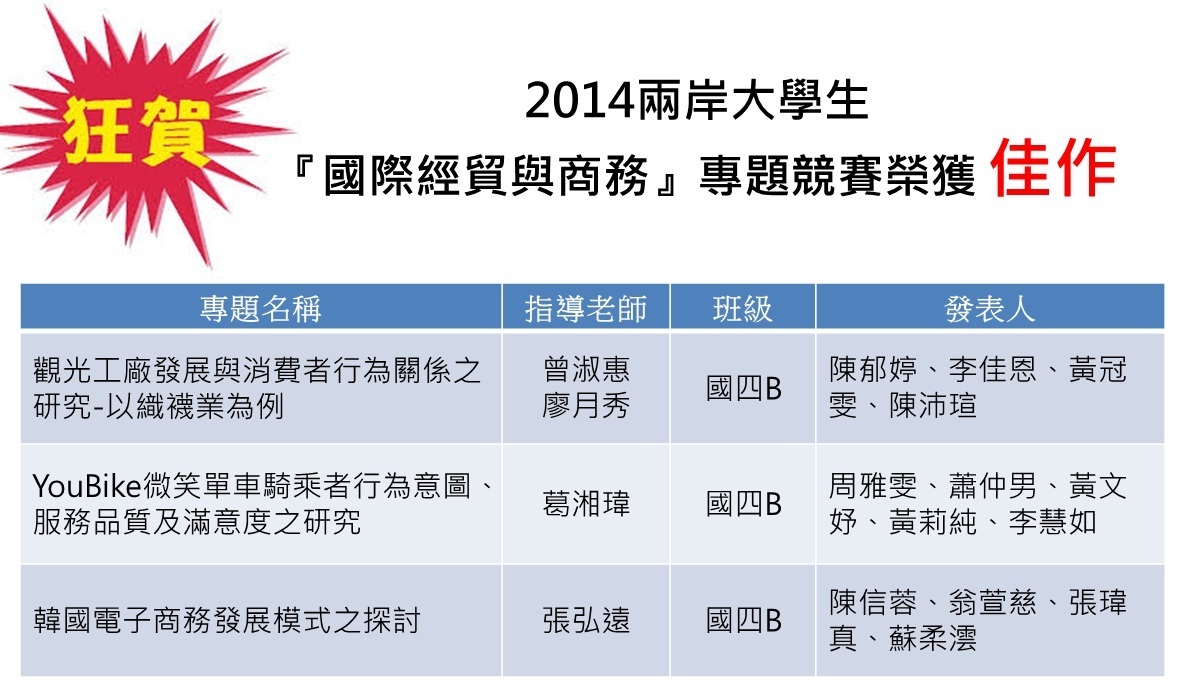 狂賀

2014兩岸大學生
『國際經貿與商務』專題競賽榮獲 佳作

| 專題名稱 | 指導老師 | 班級 | 發表人 |
|---|---|---|---|
| 觀光工廠發展與消費者行為關係之研究-以織襪業為例 | 曾淑惠 廖月秀 | 國四B | 陳郁婷、李佳恩、黃冠雯、陳沛瑄 |
| YouBike微笑單車騎乘者行為意圖、服務品質及滿意度之研究 | 葛湘瑋 | 國四B | 周雅雯、蕭仲男、黃文妤、黃莉純、李慧如 |
| 韓國電子商務發展模式之探討 | 張弘遠 | 國四B | 陳信蓉、翁萱慈、張瑋真、蘇柔澐 |